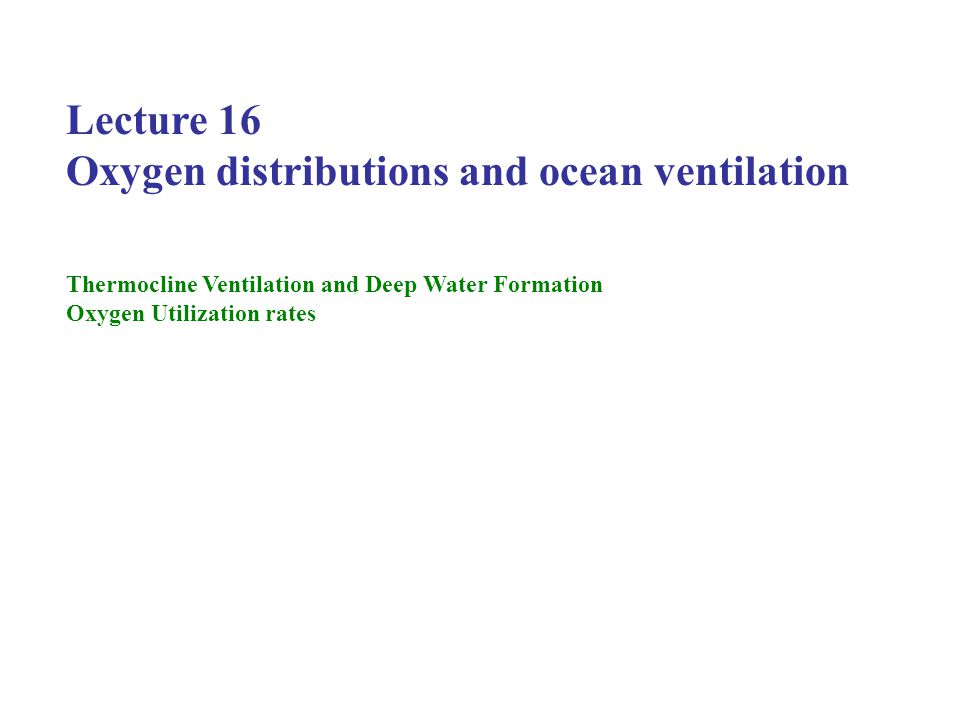 Lecture 16
Oxygen distributions and ocean ventilation

Thermocline Ventilation and Deep Water Formation
Oxygen Utilization rates